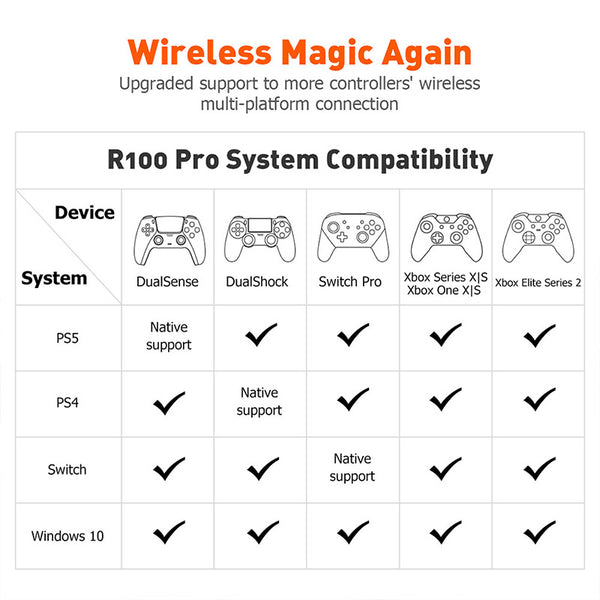 Wireless Magic Again
Upgraded support to more controllers' wireless multi-platform connection

R100 Pro System Compatibility

| Device / System | DualSense | DualShock | Switch Pro | Xbox Series X\|S Xbox One X\|S | Xbox Elite Series 2 |
|---|---|---|---|---|---|
| PS5 | Native support | ✓ | ✓ | ✓ | ✓ |
| PS4 | ✓ | Native support | ✓ | ✓ | ✓ |
| Switch | ✓ | ✓ | Native support | ✓ | ✓ |
| Windows 10 | ✓ | ✓ | ✓ | ✓ | ✓ |